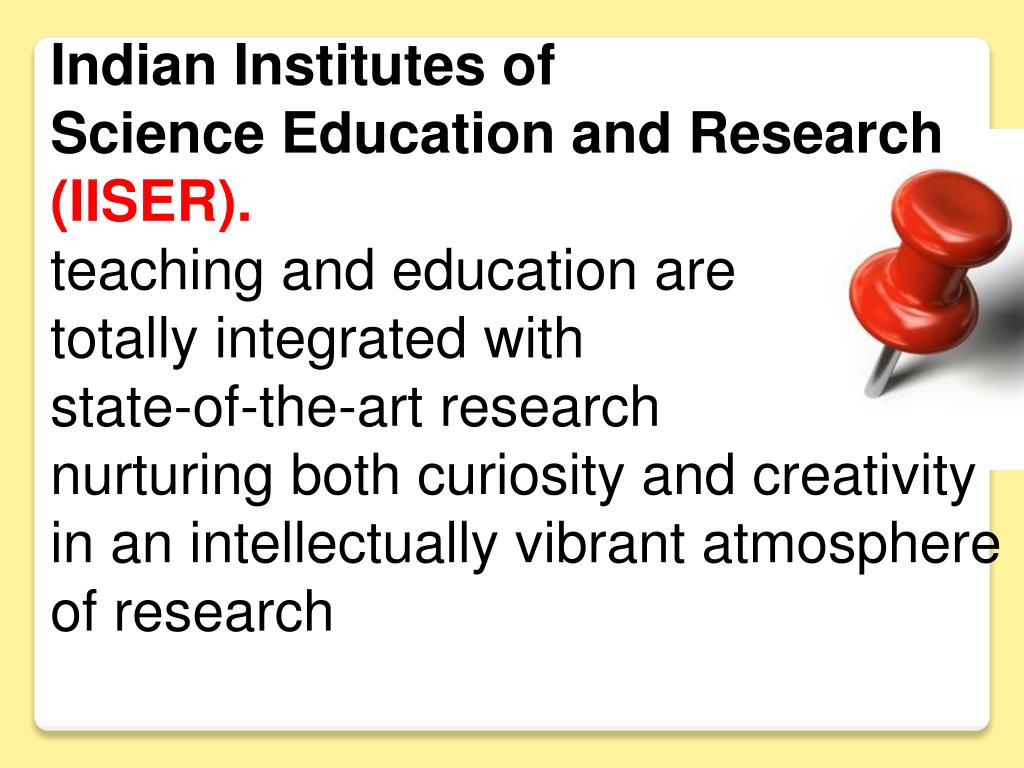 Indian Institutes of
Science Education and Research
(IISER).
teaching and education are totally integrated with state-of-the-art research nurturing both curiosity and creativity in an intellectually vibrant atmosphere of research